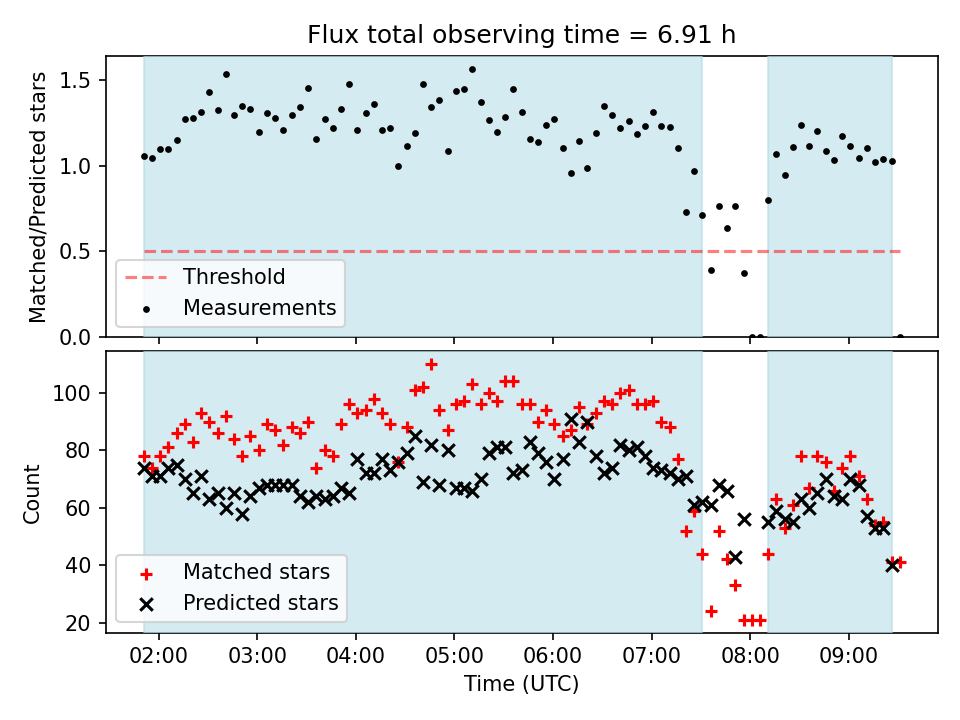 Flux total observing time = 6.91 h

Matched/Predicted stars

1.5
1.0
0.5
0.0

Threshold
Measurements

Count

100
80
60
40
20

Matched stars
Predicted stars

02:00
03:00
04:00
05:00
06:00
07:00
08:00
09:00

Time (UTC)